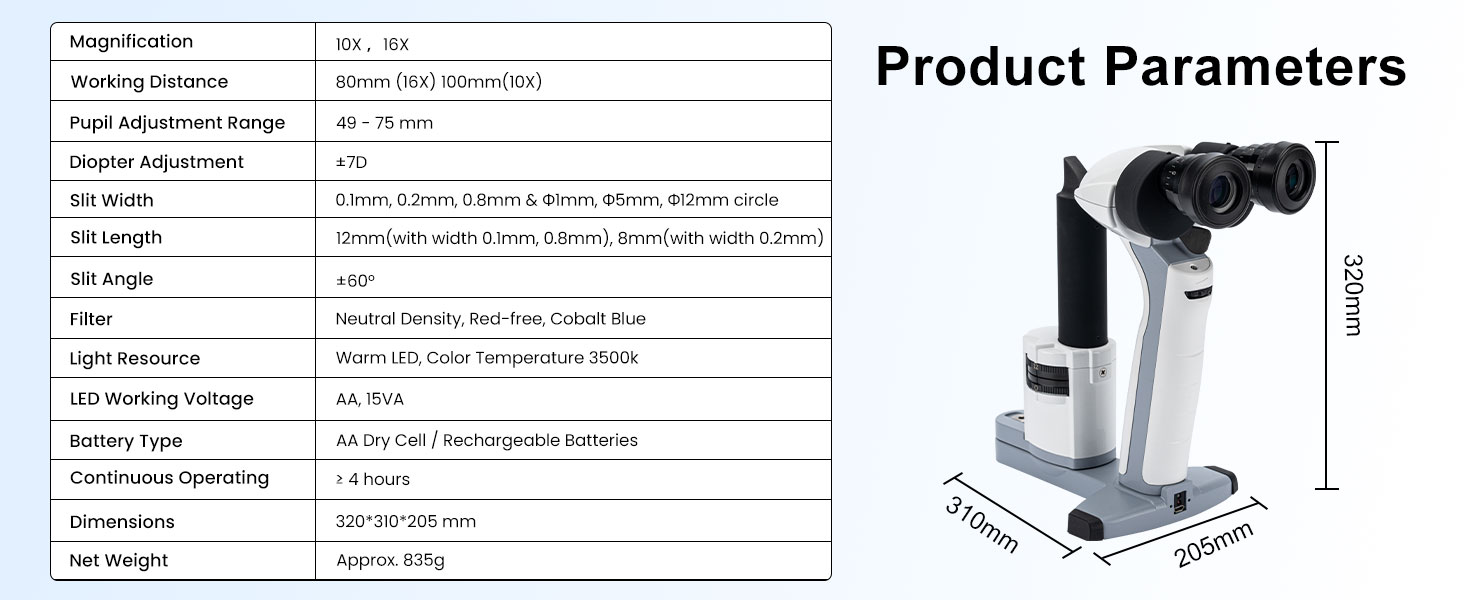 | Magnification | 10X， 16X |
|---|---|
| Working Distance | 80mm (16X) 100mm(10X) |
| Pupil Adjustment Range | 49 - 75 mm |
| Diopter Adjustment | ±7D |
| Slit Width | 0.1mm, 0.2mm, 0.8mm & Φ1mm, Φ5mm, Φ12mm circle |
| Slit Length | 12mm(with width 0.1mm, 0.8mm), 8mm(with width 0.2mm) |
| Slit Angle | ±60° |
| Filter | Neutral Density, Red-free, Cobalt Blue |
| Light Resource | Warm LED, Color Temperature 3500k |
| LED Working Voltage | AA, 15VA |
| Battery Type | AA Dry Cell / Rechargeable Batteries |
| Continuous Operating | ≥ 4 hours |
| Dimensions | 320*310*205 mm |
| Net Weight | Approx. 835g |

Product Parameters

320mm

310mm

205mm